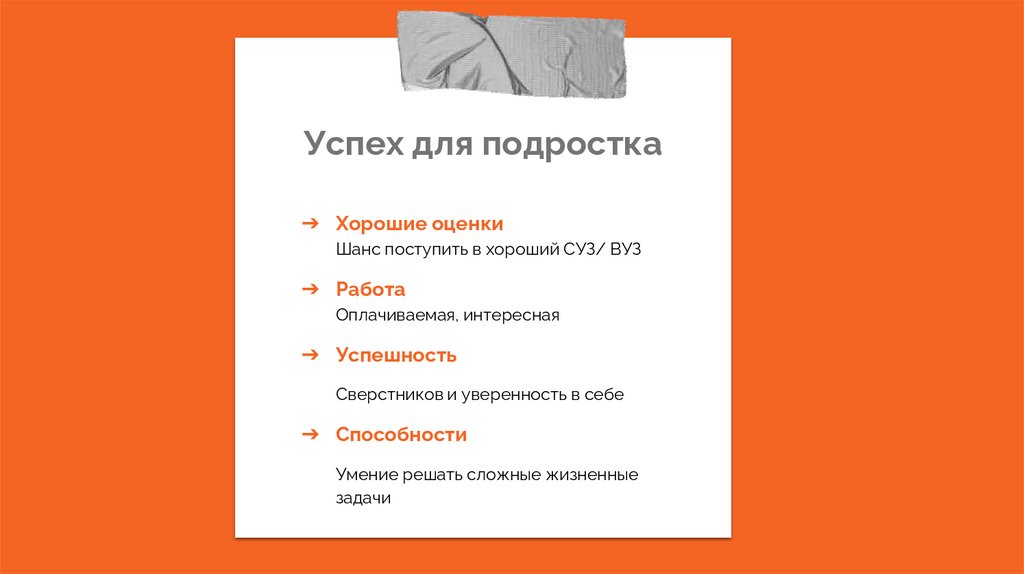 Успех для подростка

➔ Хорошие оценки
Шанс поступить в хороший СУЗ/ ВУЗ

➔ Работа
Оплачиваемая, интересная

➔ Успешность

Сверстников и уверенность в себе

➔ Способности

Умение решать сложные жизненные задачи